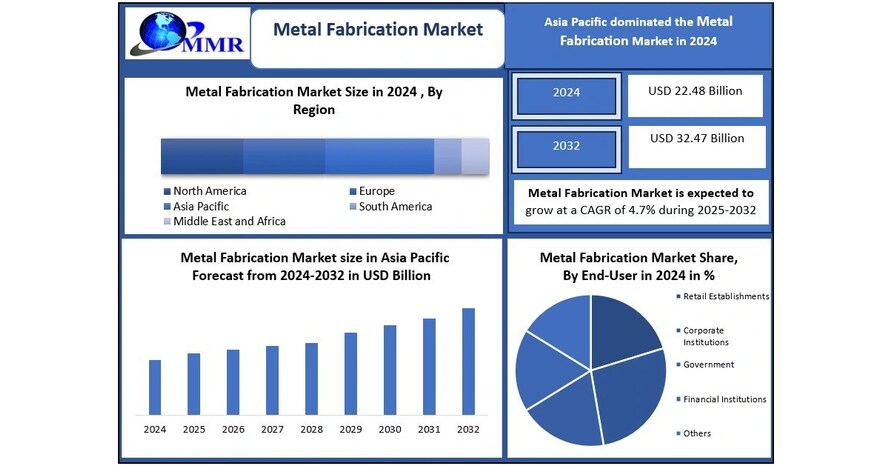 MMR

Metal Fabrication Market

Asia Pacific dominated the Metal Fabrication Market in 2024

Metal Fabrication Market Size in 2024 , By Region

North America
Europe
Asia Pacific
South America
Middle East and Africa

2024
USD 22.48 Billion

2032
USD 32.47 Billion

Metal Fabrication Market is expected to grow at a CAGR of 4.7% during 2025-2032

Metal Fabrication Market size in Asia Pacific Forecast from 2024-2032 in USD Billion

2024 2025 2026 2027 2028 2029 2030 2031 2032

Metal Fabrication Market Share, By End-User in 2024 in %

Retail Establishments
Corporate Institutions
Government
Financial Institutions
Others